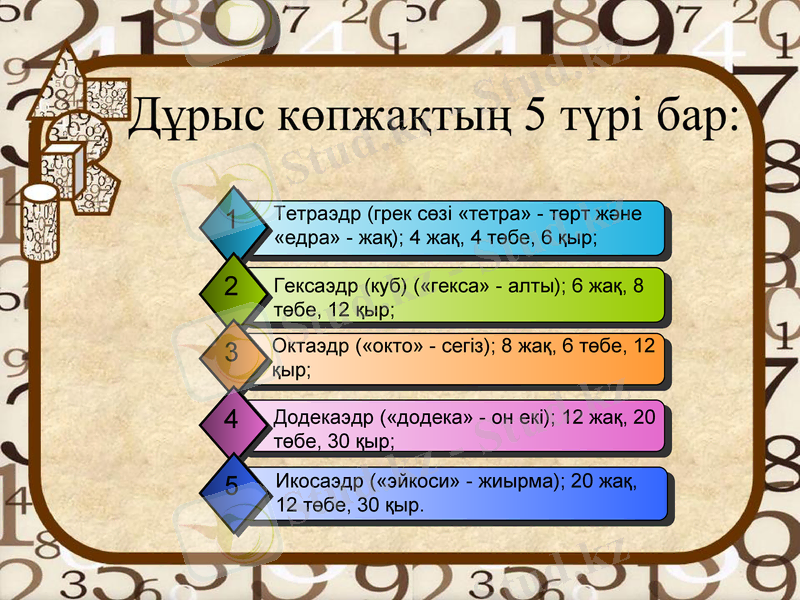 Дұрыс көпжақтың 5 түрі бар:

1 Тетраэдр (грек сөзі «тетра» - төрт және «едра» - жақ); 4 жақ, 4 төбе, 6 қыр;

2 Гексаэдр (куб) («гекса» - алты); 6 жақ, 8 төбе, 12 қыр;

3 Октаэдр («окто» - сегіз); 8 жақ, 6 төбе, 12 қыр;

4 Додекаэдр («додека» - он екі); 12 жақ, 20 төбе, 30 қыр;

5 Икосаэдр («эйкоси» - жиырма); 20 жақ, 12 төбе, 30 қыр.

Stud.kz